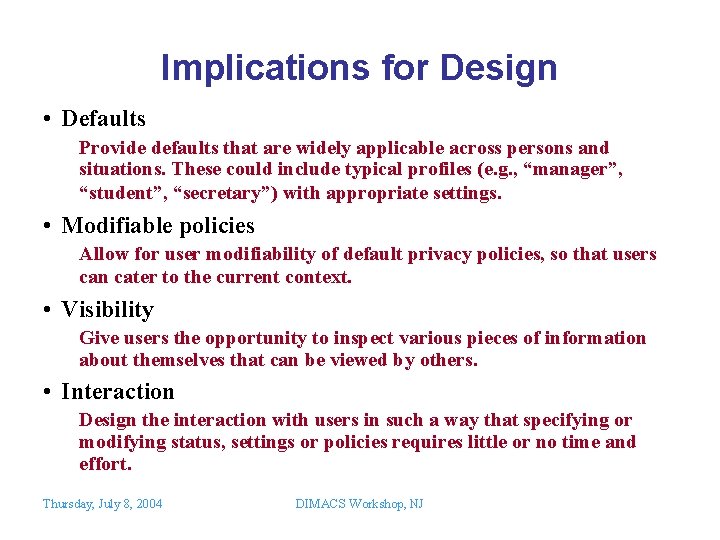 Implications for Design

• Defaults

Provide defaults that are widely applicable across persons and situations. These could include typical profiles (e.g., “manager”, “student”, “secretary”) with appropriate settings.

• Modifiable policies

Allow for user modifiability of default privacy policies, so that users can cater to the current context.

• Visibility

Give users the opportunity to inspect various pieces of information about themselves that can be viewed by others.

• Interaction

Design the interaction with users in such a way that specifying or modifying status, settings or policies requires little or no time and effort.

Thursday, July 8, 2004

DIMACS Workshop, NJ